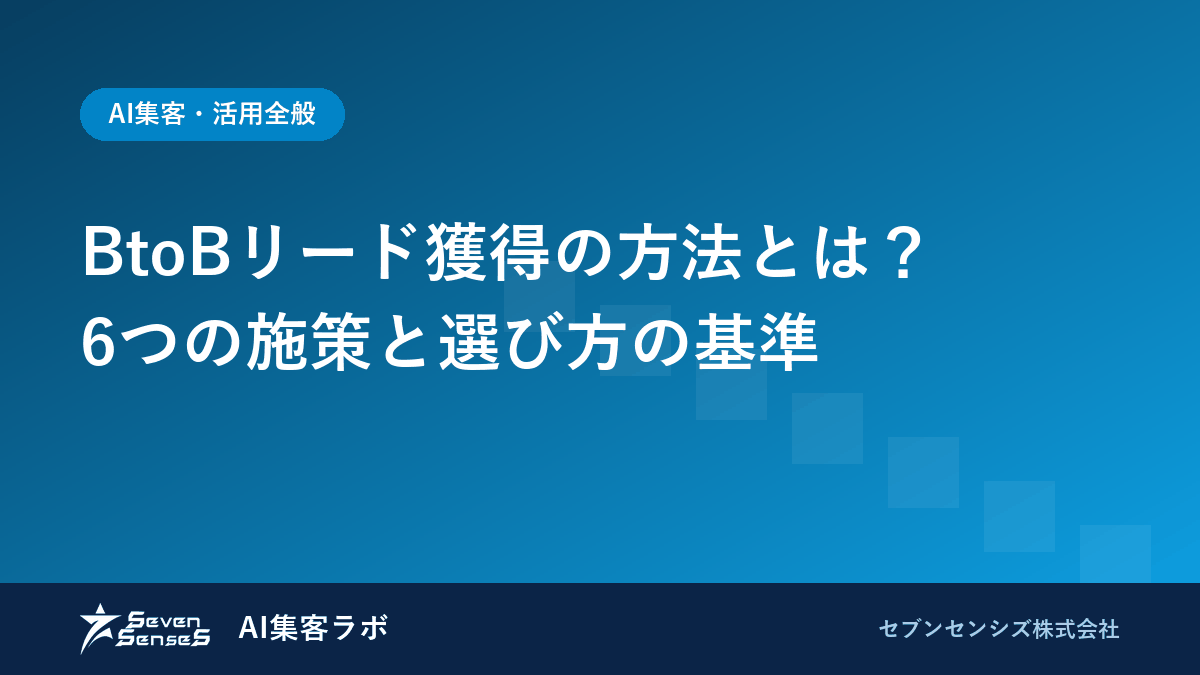 AI集客・活用全般

BtoBリード獲得の方法とは？
6つの施策と選び方の基準

Seven SenseS

AI集客ラボ

セブンセンシズ株式会社